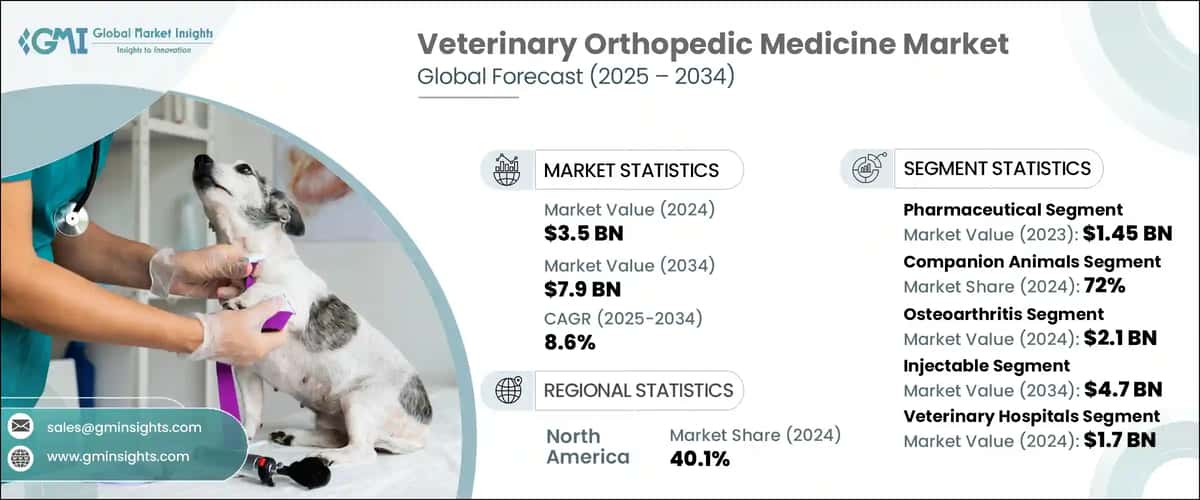 GMI Global Market Insights
Insights to Innovation

Veterinary Orthopedic Medicine Market
Global Forecast (2025 – 2034)

MARKET STATISTICS

Market Value (2024)
$3.5 BN

Market Value (2034)
$7.9 BN

CAGR (2025-2034)
8.6%

REGIONAL STATISTICS

North America

Market Share (2024)
40.1%

SEGMENT STATISTICS

Pharmaceutical Segment
Market Value (2023): $1.45 BN

Companion Animals Segment
Market Share (2024): 72%

Osteoarthritis Segment
Market Value (2024): $2.1 BN

Injectable Segment
Market Value (2034): $4.7 BN

Veterinary Hospitals Segment
Market Value (2024): $1.7 BN

sales@gminsights.com
www.gminsights.com